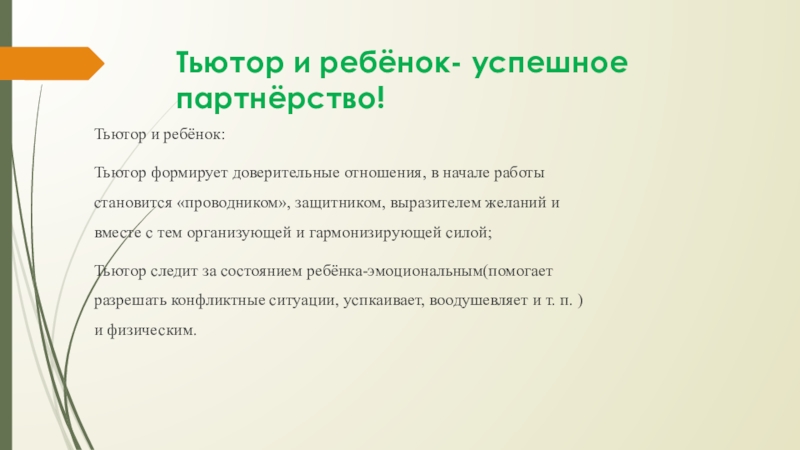 Тьютор и ребёнок- успешное партнёрство!

Тьютор и ребёнок:

Тьютор формирует доверительные отношения, в начале работы становится «проводником», защитником, выразителем желаний и вместе с тем организующей и гармонизирующей силой;

Тьютор следит за состоянием ребёнка-эмоциональным(помогает разрешать конфликтные ситуации, успкаивает, воодушевляет и т. п. ) и физическим.